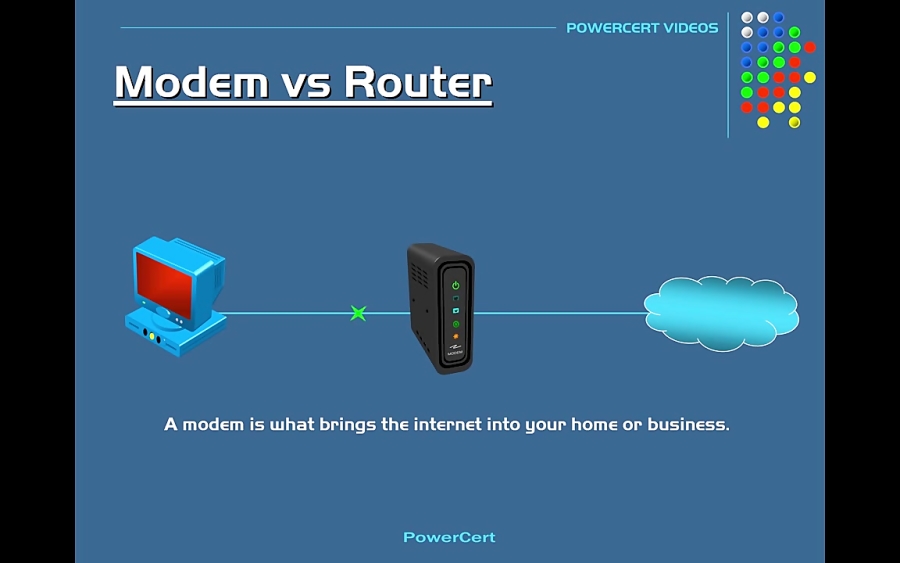 POWERCERT VIDEOS

Modem vs Router

A modem is what brings the internet into your home or business.

PowerCert